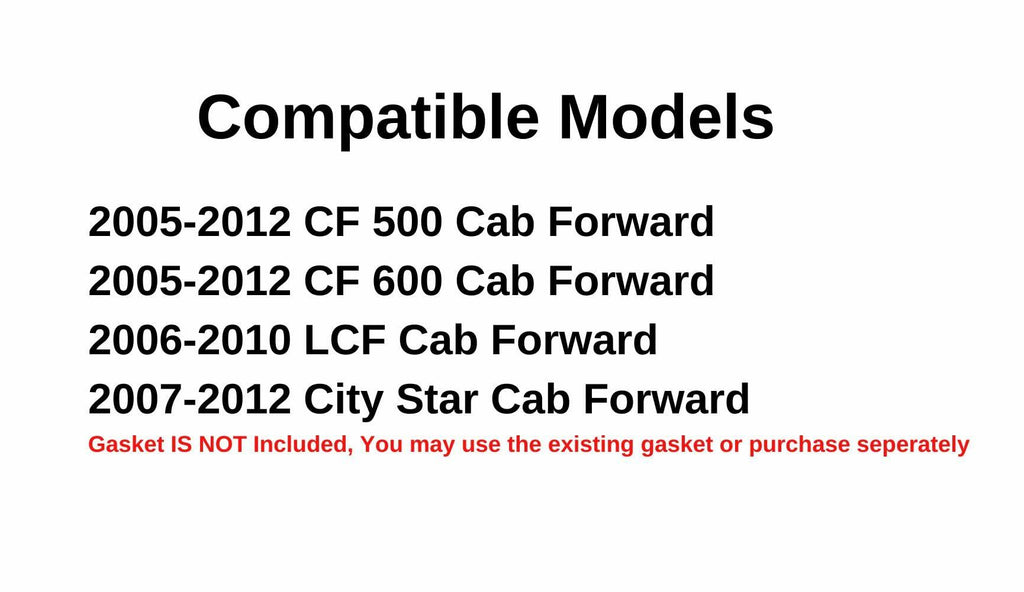 Compatible Models

2005-2012 CF 500 Cab Forward
2005-2012 CF 600 Cab Forward
2006-2010 LCF Cab Forward
2007-2012 City Star Cab Forward

Gasket IS NOT Included, You may use the existing gasket or purchase seperately